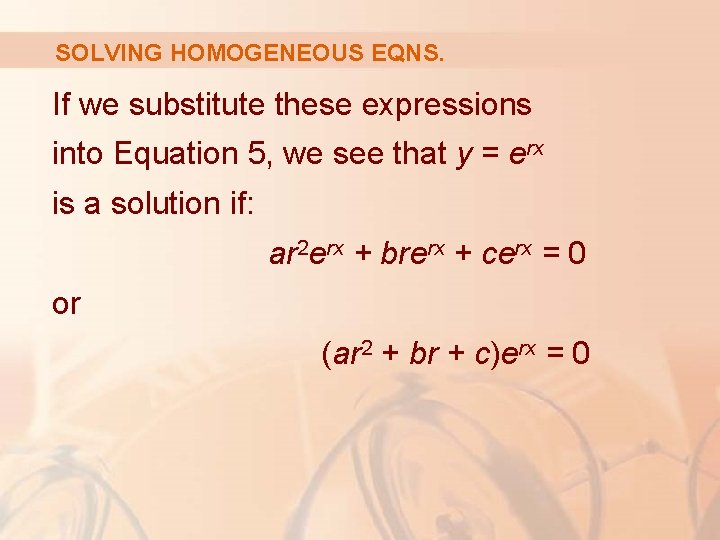 SOLVING HOMOGENEOUS EQNS.

If we substitute these expressions into Equation 5, we see that $y = e^{rx}$ is a solution if:

$ar^2e^{rx} + bre^{rx} + ce^{rx} = 0$

or

$(ar^2 + br + c)e^{rx} = 0$